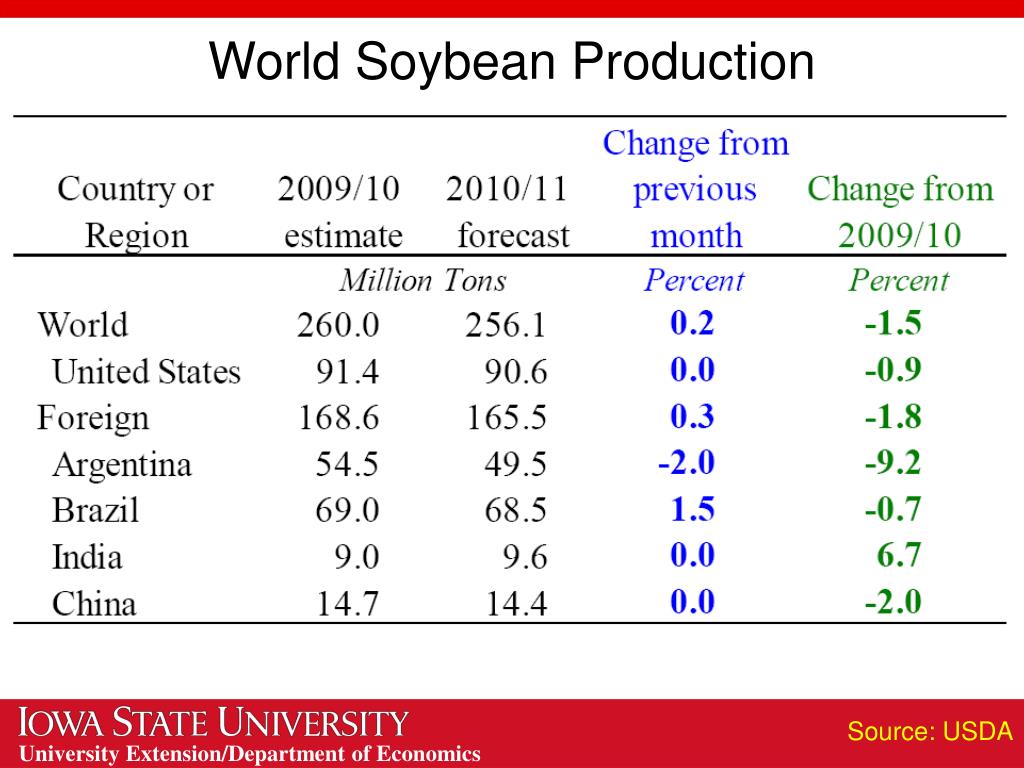 World Soybean Production

| Country or Region | 2009/10 estimate | 2010/11 forecast | Change from previous month | Change from 2009/10 |
|---|---|---|---|---|
| | Million Tons | | Percent | Percent |
| World | 260.0 | 256.1 | 0.2 | -1.5 |
| United States | 91.4 | 90.6 | 0.0 | -0.9 |
| Foreign | 168.6 | 165.5 | 0.3 | -1.8 |
| Argentina | 54.5 | 49.5 | -2.0 | -9.2 |
| Brazil | 69.0 | 68.5 | 1.5 | -0.7 |
| India | 9.0 | 9.6 | 0.0 | 6.7 |
| China | 14.7 | 14.4 | 0.0 | -2.0 |

IOWA STATE UNIVERSITY
University Extension/Department of Economics

Source: USDA